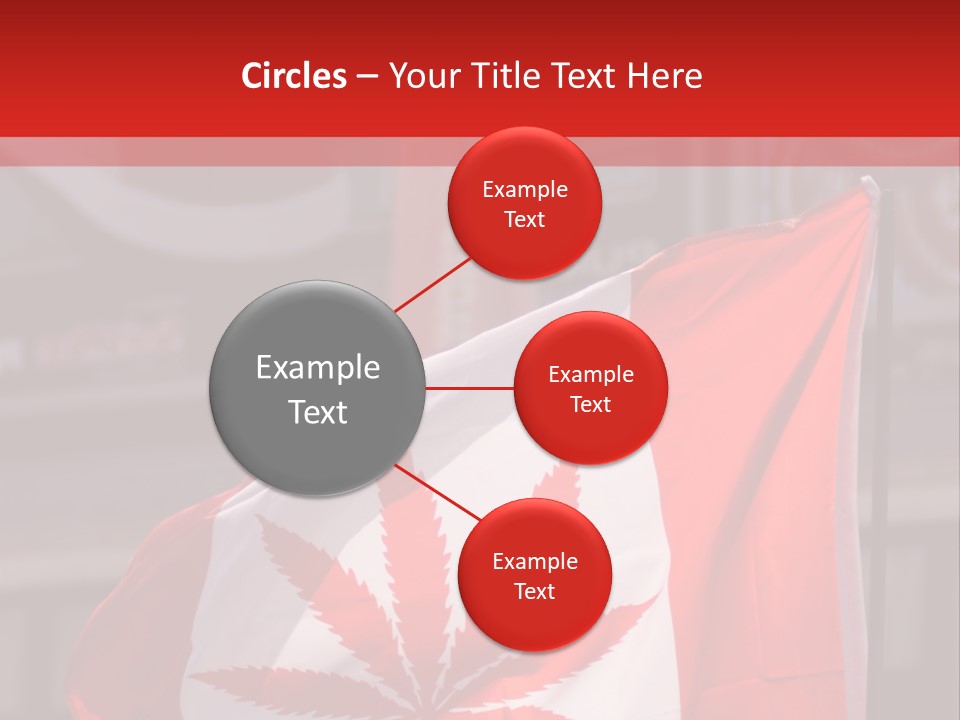 Circles – Your Title Text Here

Example Text

Example Text

Example Text

Example Text